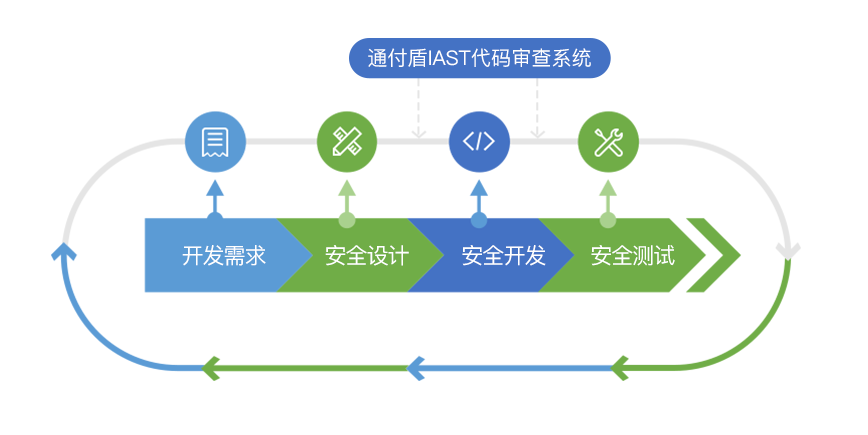 通付盾IAST代码审查系统

</>

开发需求

安全设计

安全开发

安全测试